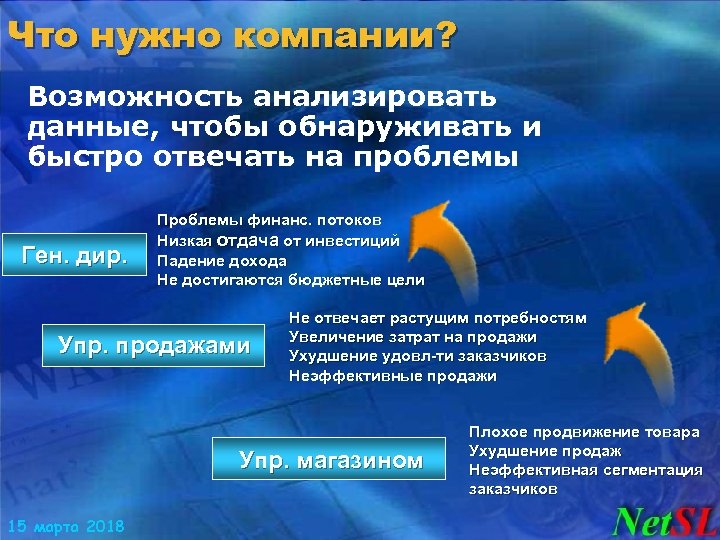 Что нужно компании?

Возможность анализировать данные, чтобы обнаруживать и быстро отвечать на проблемы

Ген. дир.

Проблемы финанс. потоков
Низкая отдача от инвестиций
Падение дохода
Не достигаются бюджетные цели

Упр. продажами

Не отвечает растущим потребностям
Увеличение затрат на продажи
Ухудшение удовл-ти заказчиков
Неэффективные продажи

Упр. магазином

Плохое продвижение товара
Ухудшение продаж
Неэффективная сегментация заказчиков

15 марта 2018

NetSL